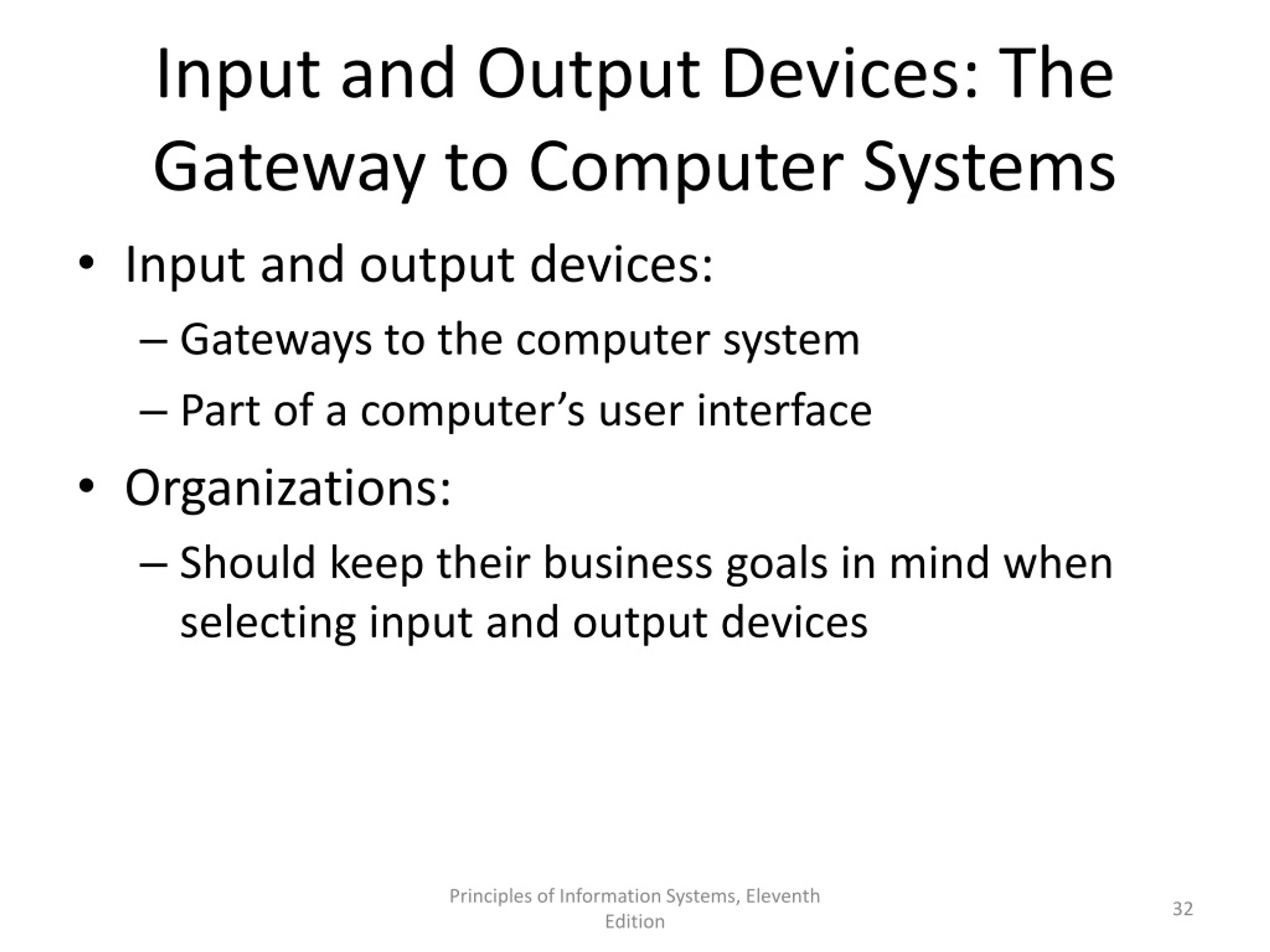 Input and Output Devices: The Gateway to Computer Systems

• Input and output devices:
– Gateways to the computer system
– Part of a computer’s user interface
• Organizations:
– Should keep their business goals in mind when selecting input and output devices

Principles of Information Systems, Eleventh Edition

32